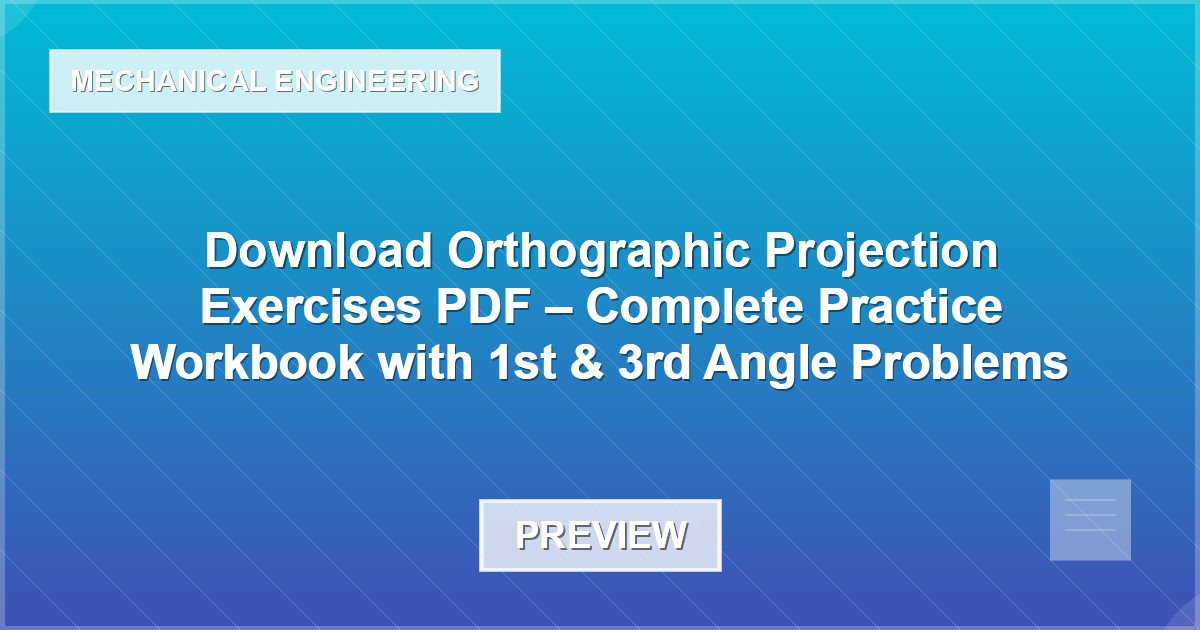 MECHANICAL ENGINEERING

Download Orthographic Projection Exercises PDF – Complete Practice Workbook with 1st & 3rd Angle Problems

PREVIEW